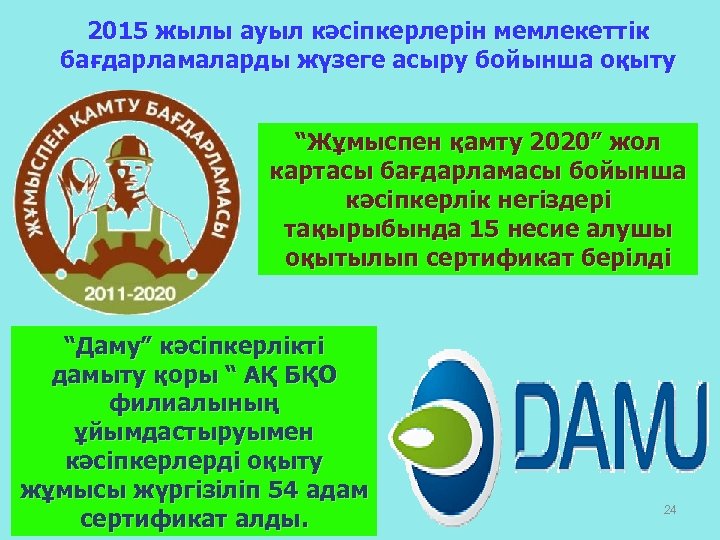 2015 жылы ауыл кәсіпкерлерін мемлекеттік бағдарламаларды жүзеге асыру бойынша оқыту

ЖҰМЫСПЕН ҚАМТУ БАҒДАРЛАМАСЫ
2011-2020

“Жұмыспен қамту 2020” жол картасы бағдарламасы бойынша кәсіпкерлік негіздері тақырыбында 15 несие алушы оқытылып сертификат берілді

“Даму” кәсіпкерлікті дамыту қоры “ АҚ БҚО филиалының ұйымдастыруымен кәсіпкерлерді оқыту жұмысы жүргізіліп 54 адам сертификат алды.

DAMU

24